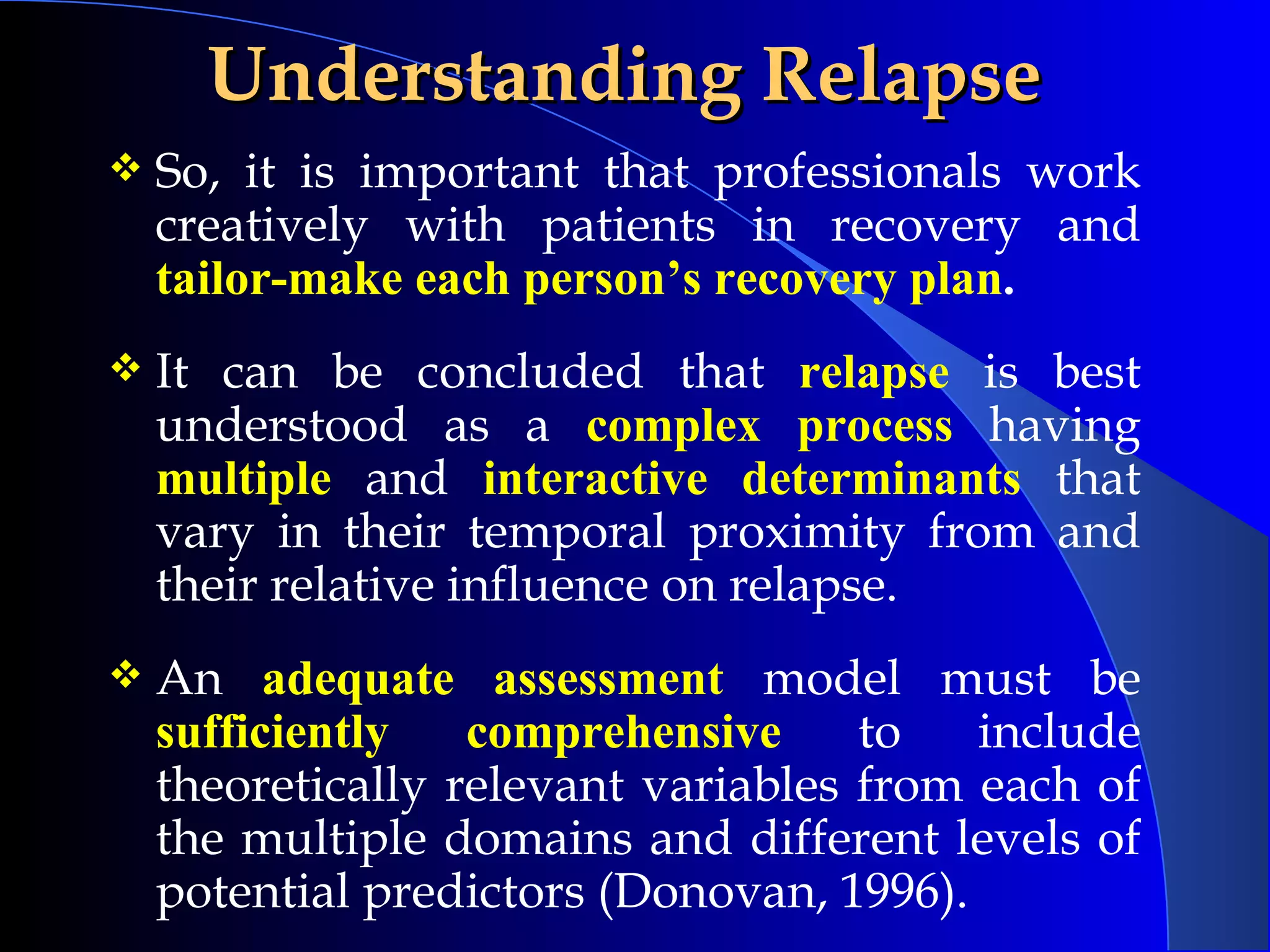 Understanding Relapse

❖ So, it is important that professionals work creatively with patients in recovery and tailor-make each person's recovery plan.

❖ It can be concluded that relapse is best understood as a complex process having multiple and interactive determinants that vary in their temporal proximity from and their relative influence on relapse.

❖ An adequate assessment model must be sufficiently comprehensive to include theoretically relevant variables from each of the multiple domains and different levels of potential predictors (Donovan, 1996).